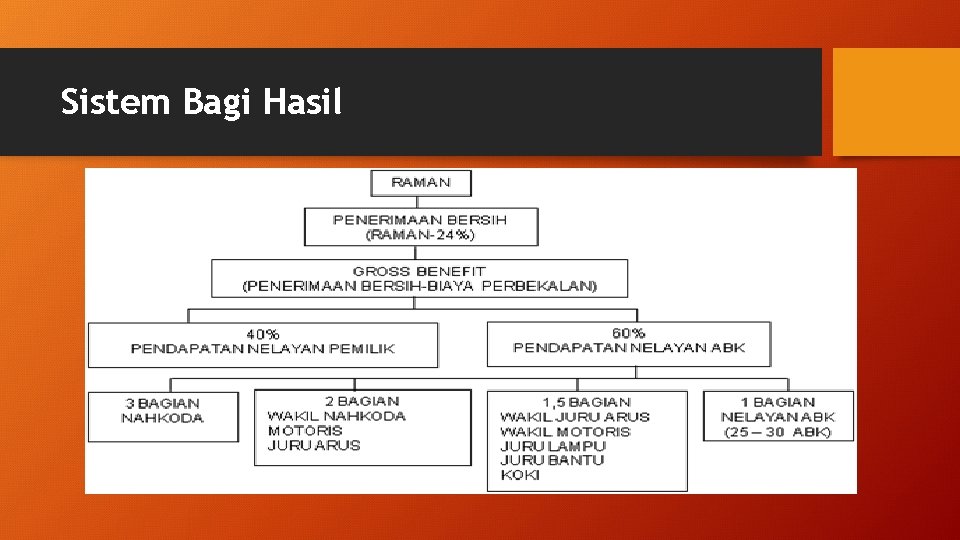 Sistem Bagi Hasil

RAMAN

PENERIMAAN BERSIH
(RAMAN-24%)

GROSS BENEFIT
(PENERIMAAN BERSIH-BIAYA PERBEKALAN)

40%
PENDAPATAN NELAYAN PEMILIK

60%
PENDAPATAN NELAYAN ABK

3 BAGIAN
NAHKODA

2 BAGIAN
WAKIL NAHKODA
MOTORIS
JURU ARUS

1,5 BAGIAN
WAKIL JURU ARUS
WAKIL MOTORIS
JURU LAMPU
JURU BANTU
KOKI

1 BAGIAN
NELAYAN ABK
(25 – 30 ABK)